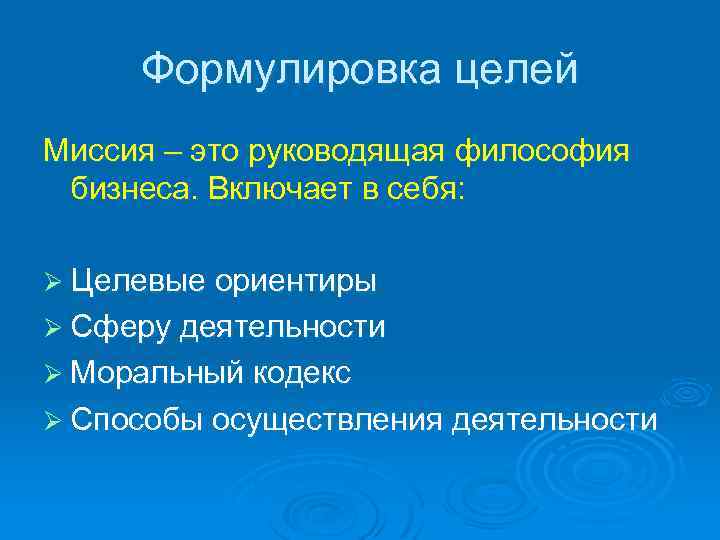 Формулировка целей

Миссия – это руководящая философия бизнеса. Включает в себя:

➢ Целевые ориентиры
➢ Сферу деятельности
➢ Моральный кодекс
➢ Способы осуществления деятельности